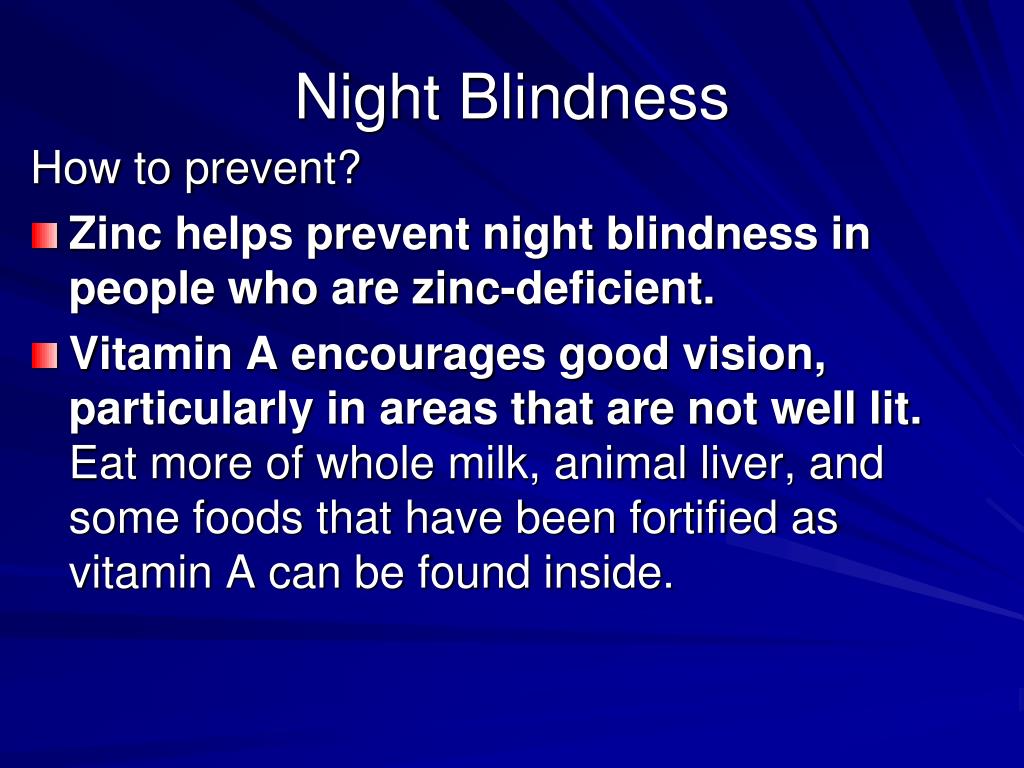 Night Blindness

How to prevent?

Zinc helps prevent night blindness in people who are zinc-deficient.

Vitamin A encourages good vision, particularly in areas that are not well lit. Eat more of whole milk, animal liver, and some foods that have been fortified as vitamin A can be found inside.